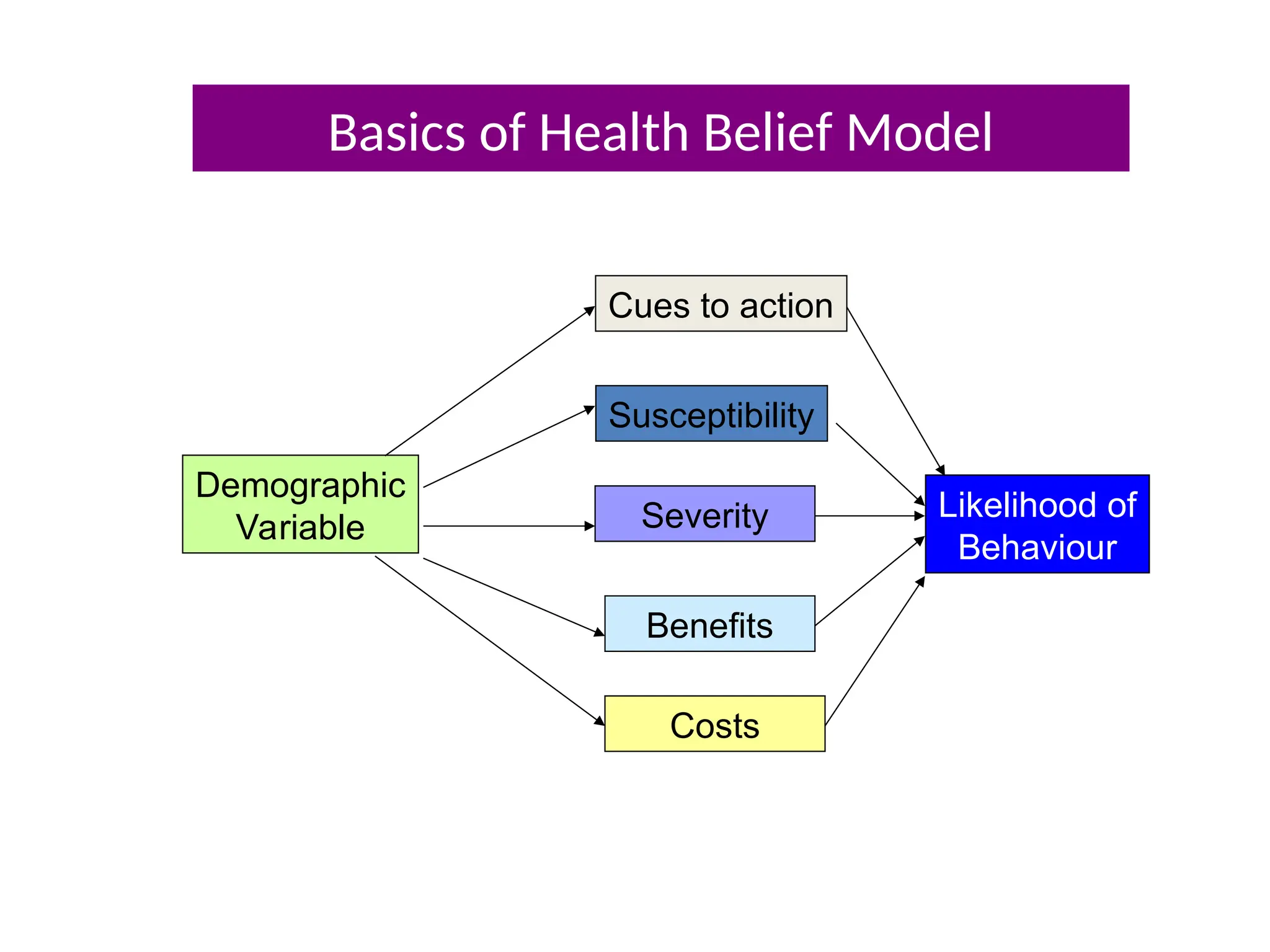 Basics of Health Belief Model

Demographic Variable

Cues to action

Susceptibility

Severity

Benefits

Costs

Likelihood of Behaviour